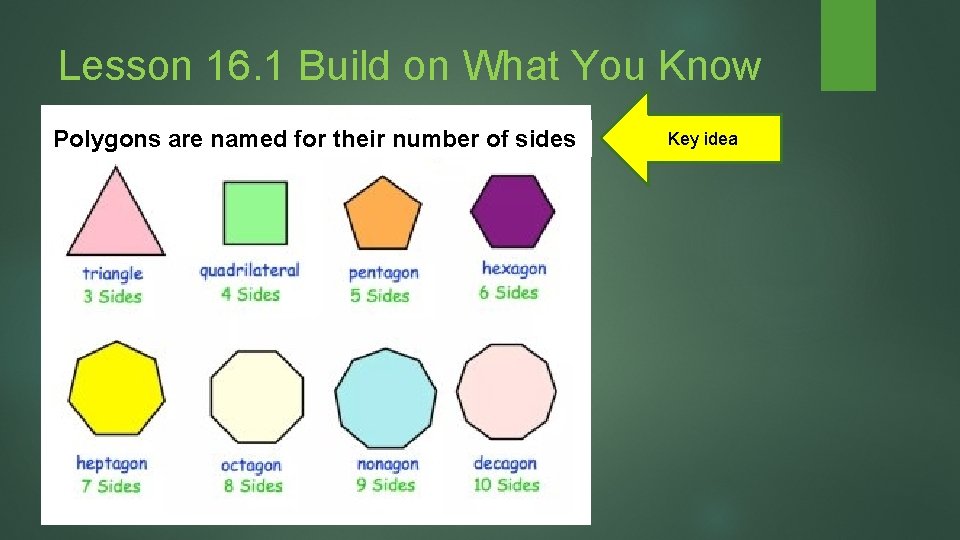 Lesson 16.1 Build on What You Know

Polygons are named for their number of sides

Key idea

triangle
3 Sides

quadrilateral
4 Sides

pentagon
5 Sides

hexagon
6 Sides

heptagon
7 Sides

octagon
8 Sides

nonagon
9 Sides

decagon
10 Sides